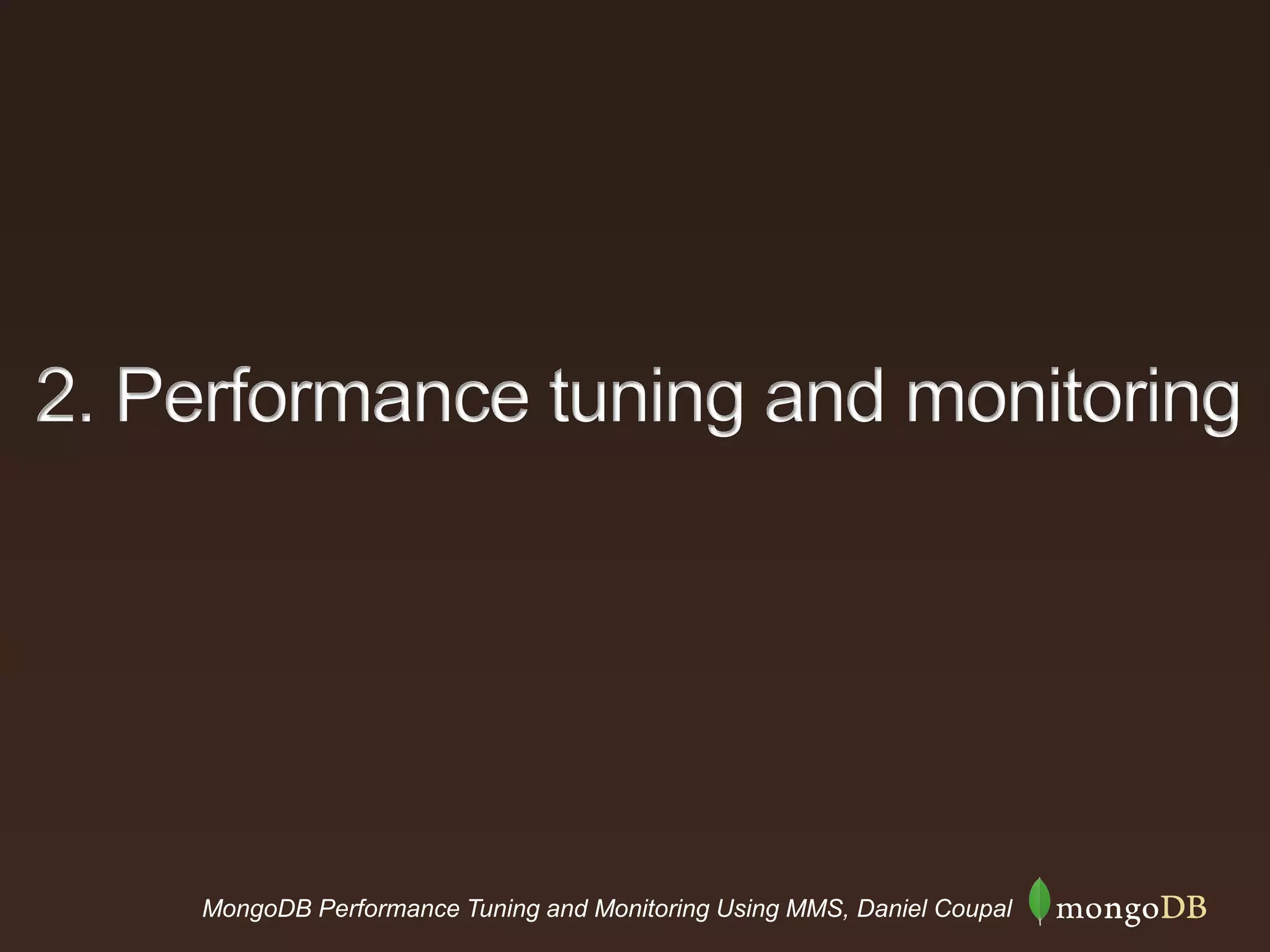 2. Performance tuning and monitoring

MongoDB Performance Tuning and Monitoring Using MMS, Daniel Coupal mongoDB